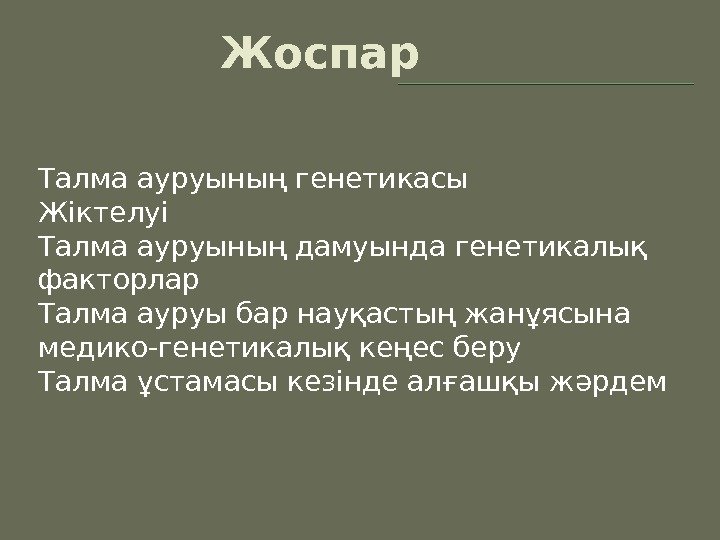 Жоспар

Талма ауруының генетикасы
Жіктелуі
Талма ауруының дамуында генетикалық факторлар
Талма ауруы бар науқастың жанұясына медико-генетикалық кеңес беру
Талма ұстамасы кезінде алғашқы жәрдем